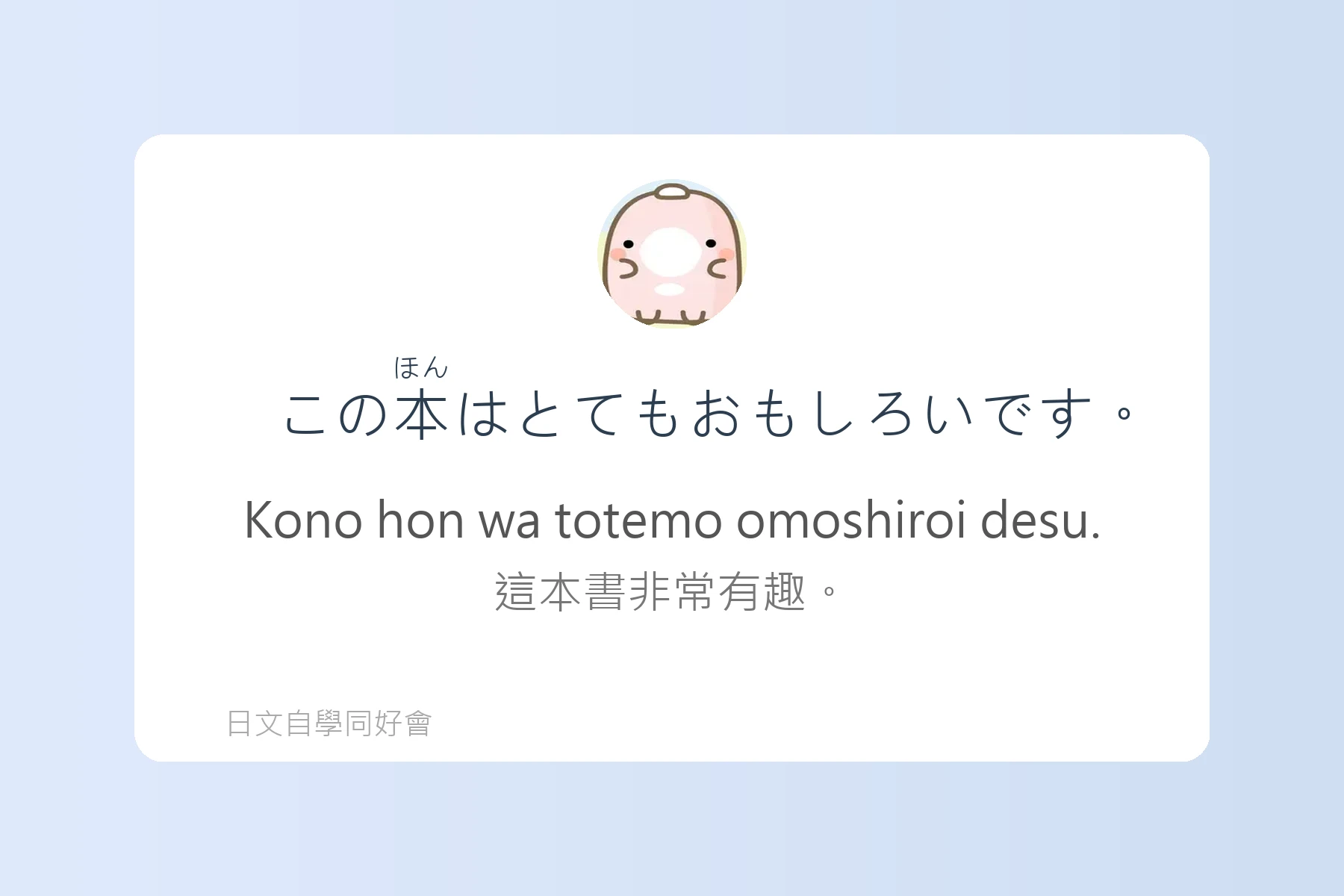 ほん
この本はとてもおもしろいです。

Kono hon wa totemo omoshiroi desu.

這本書非常有趣。

日文自學同好會